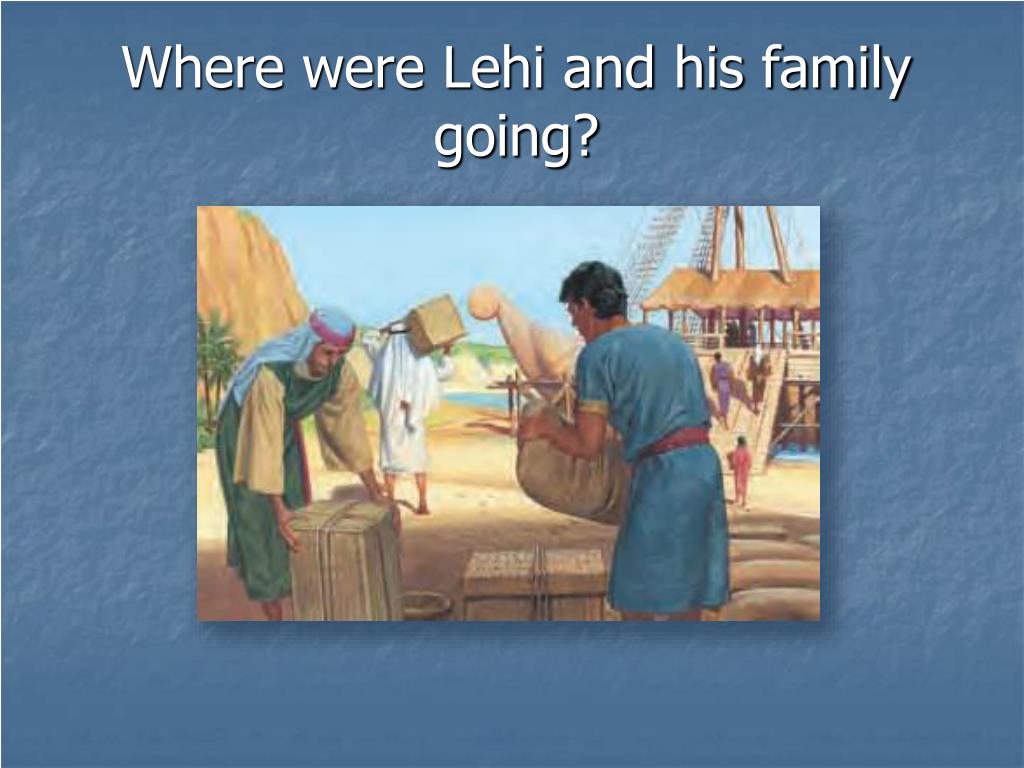 Where were Lehi and his family going?